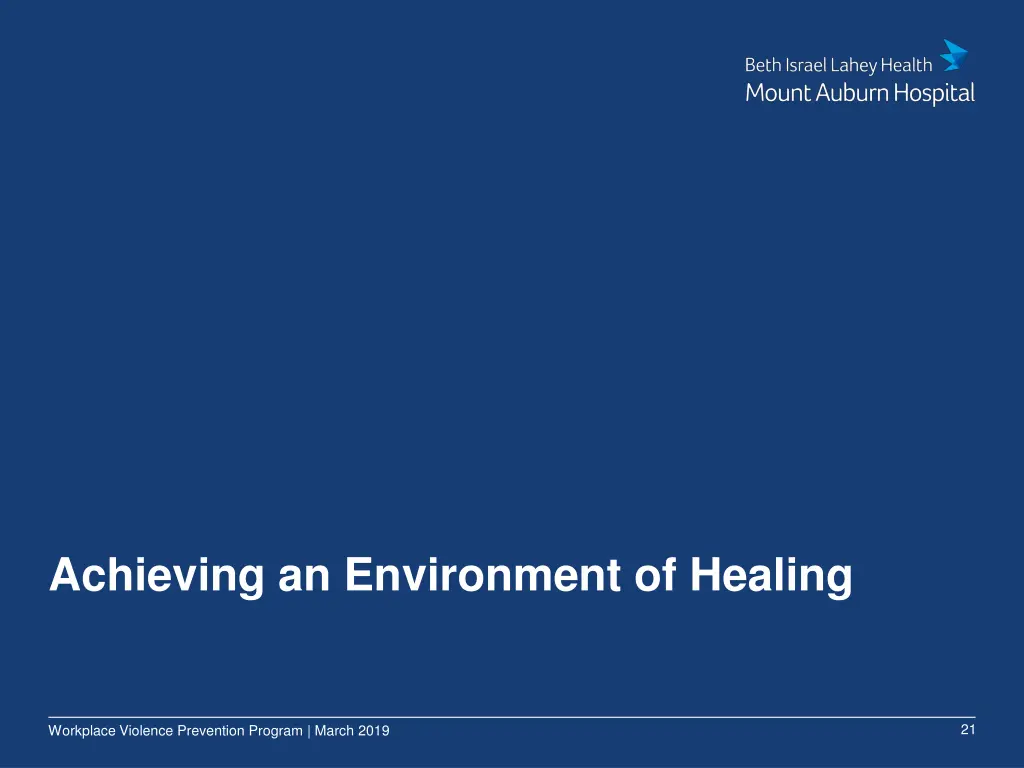 Beth Israel Lahey Health
Mount Auburn Hospital

Achieving an Environment of Healing

Workplace Violence Prevention Program | March 2019

21